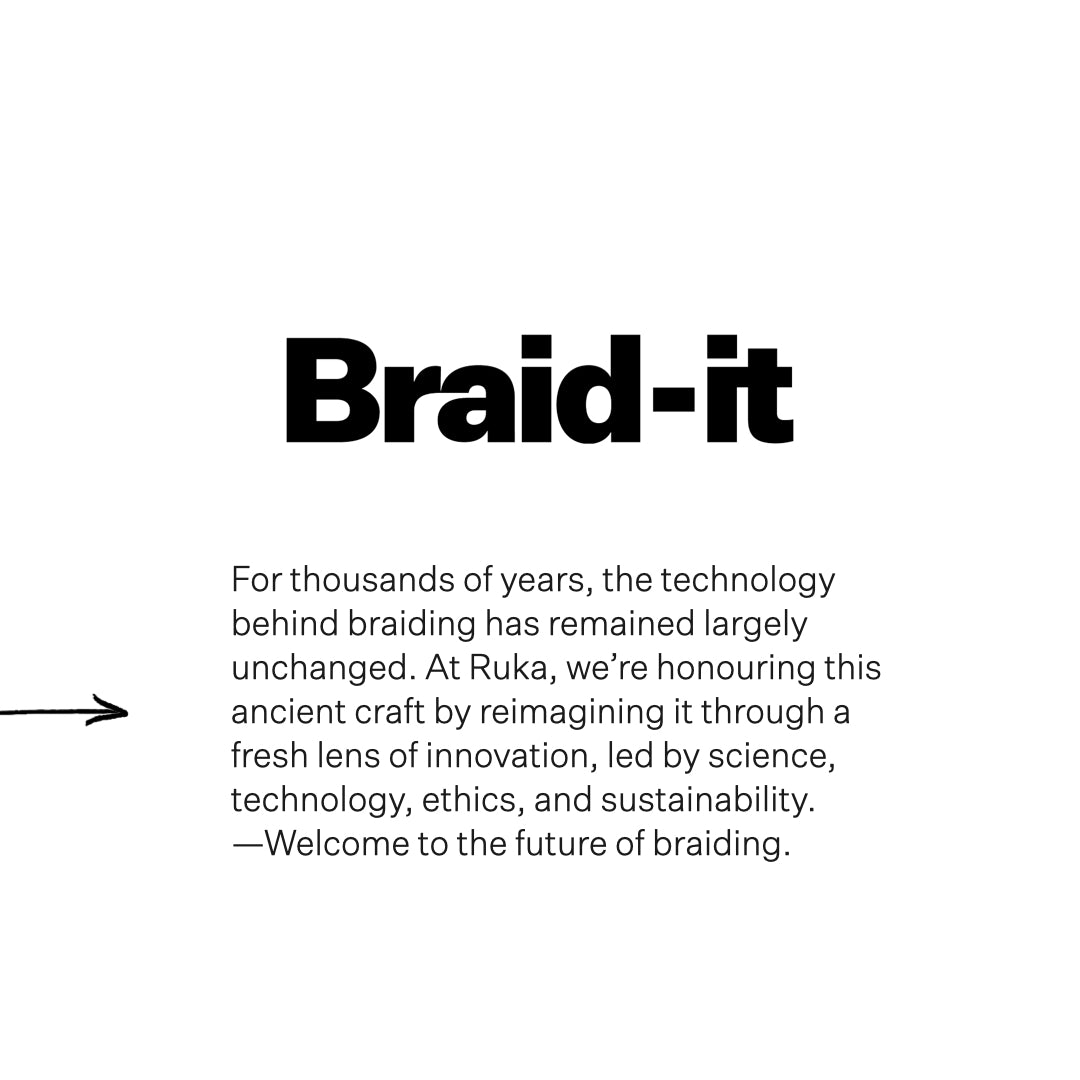 Braid-it

For thousands of years, the technology behind braiding has remained largely unchanged. At Ruka, we're honouring this ancient craft by reimagining it through a fresh lens of innovation, led by science, technology, ethics, and sustainability.
—Welcome to the future of braiding.